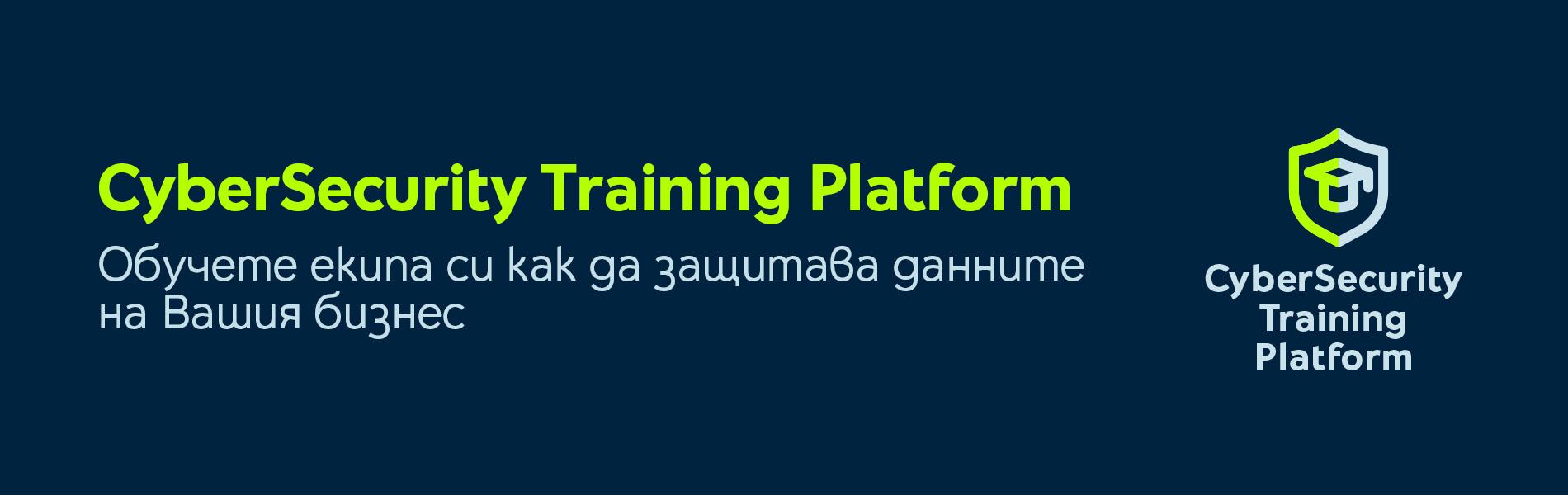 CyberSecurity Training Platform

Обучете екипа си как да защитава данните на Вашия бизнес

CyberSecurity Training Platform